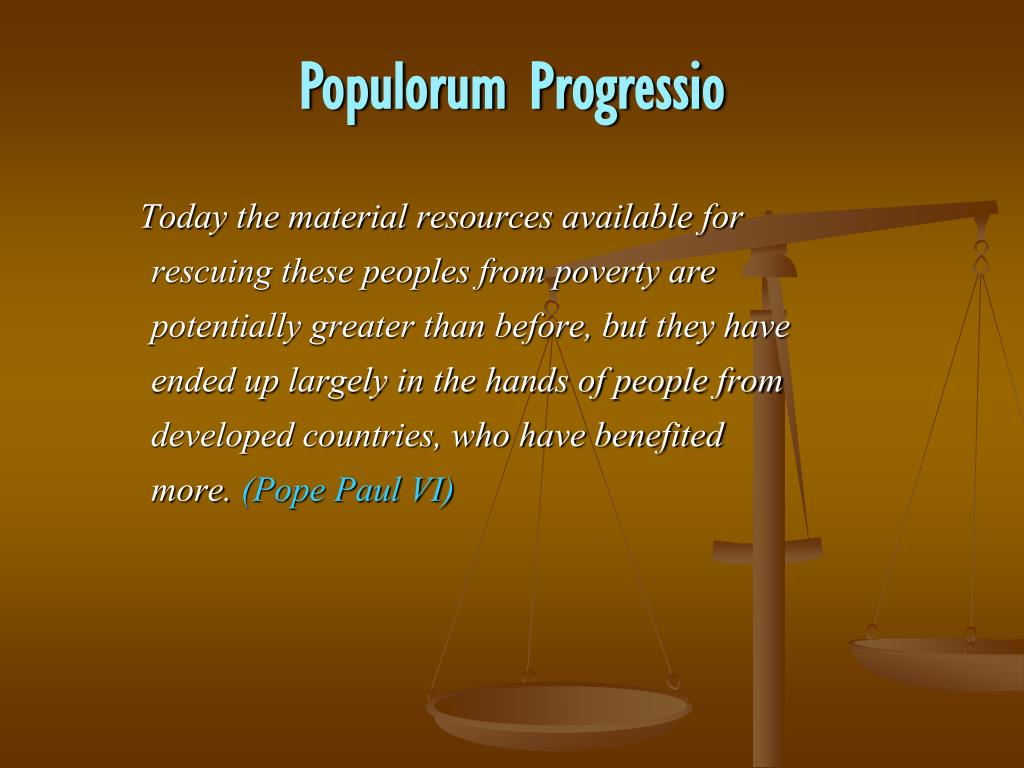 Populorum Progressio

Today the material resources available for rescuing these peoples from poverty are potentially greater than before, but they have ended up largely in the hands of people from developed countries, who have benefited more. (Pope Paul VI)